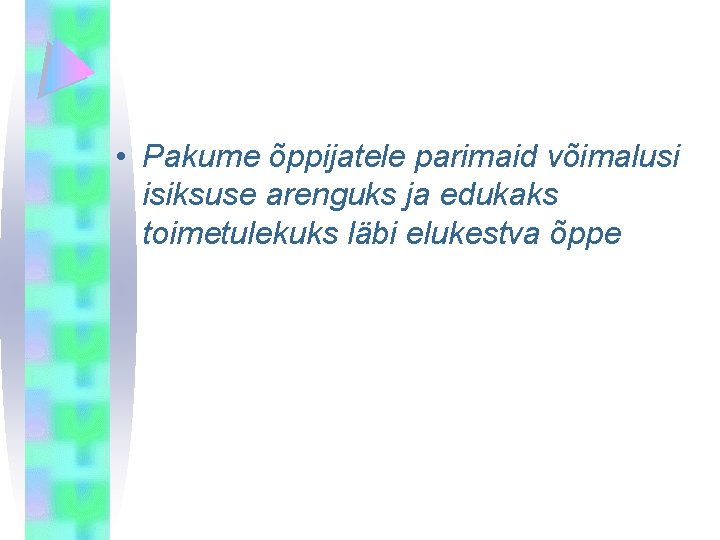 • Pakume õppijatele parimaid võimalusi isiksuse arenguks ja edukaks toimetulekuks läbi elukestva õppe